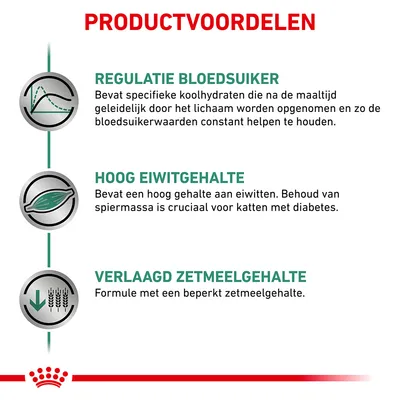 PRODUCTVOORDELEN

REGULATIE BLOEDSUIKER
Bevat specifieke koolhydraten die na de maaltijd geleidelijk door het lichaam worden opgenomen en zo de bloedsuikerwaarden constant helpen te houden.

HOOG EIWITGEHALTE
Bevat een hoog gehalte aan eiwitten. Behoud van spiermassa is cruciaal voor katten met diabetes.

VERLAAGD ZETMEELGEHALTE
Formule met een beperkt zetmeelgehalte.